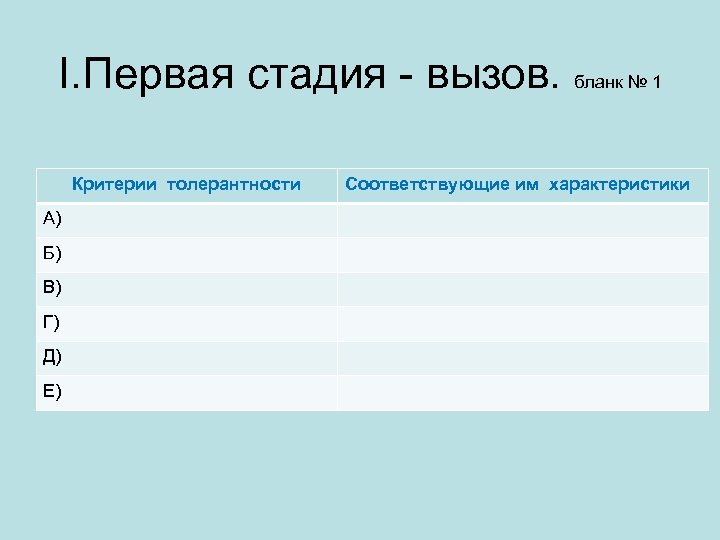 I.Первая стадия - вызов. бланк № 1

| Критерии толерантности | Соответствующие им характеристики |
|---|---|
| А) | |
| Б) | |
| В) | |
| Г) | |
| Д) | |
| Е) | |